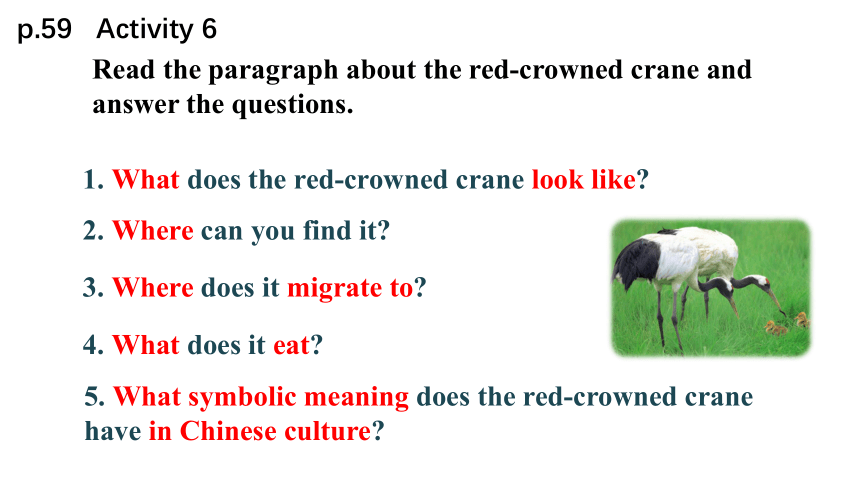 p.59 Activity 6

Read the paragraph about the red-crowned crane and answer the questions.

1. What does the red-crowned crane look like?

2. Where can you find it?

3. Where does it migrate to?

4. What does it eat?

5. What symbolic meaning does the red-crowned crane have in Chinese culture?